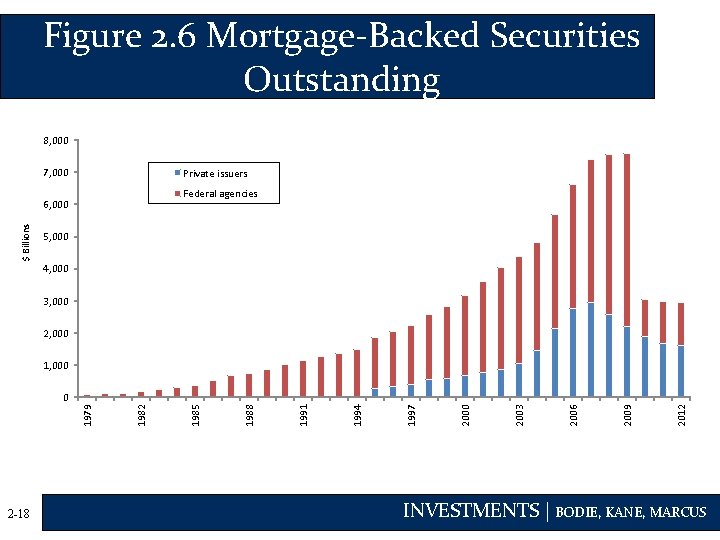 Figure 2.6 Mortgage-Backed Securities Outstanding

8,000
7,000
6,000
5,000
4,000
3,000
2,000
1,000
0

$ Billions

Private issuers
Federal agencies

1979
1982
1985
1988
1991
1994
1997
2000
2003
2006
2009
2012

2-18

INVESTMENTS | BODIE, KANE, MARCUS